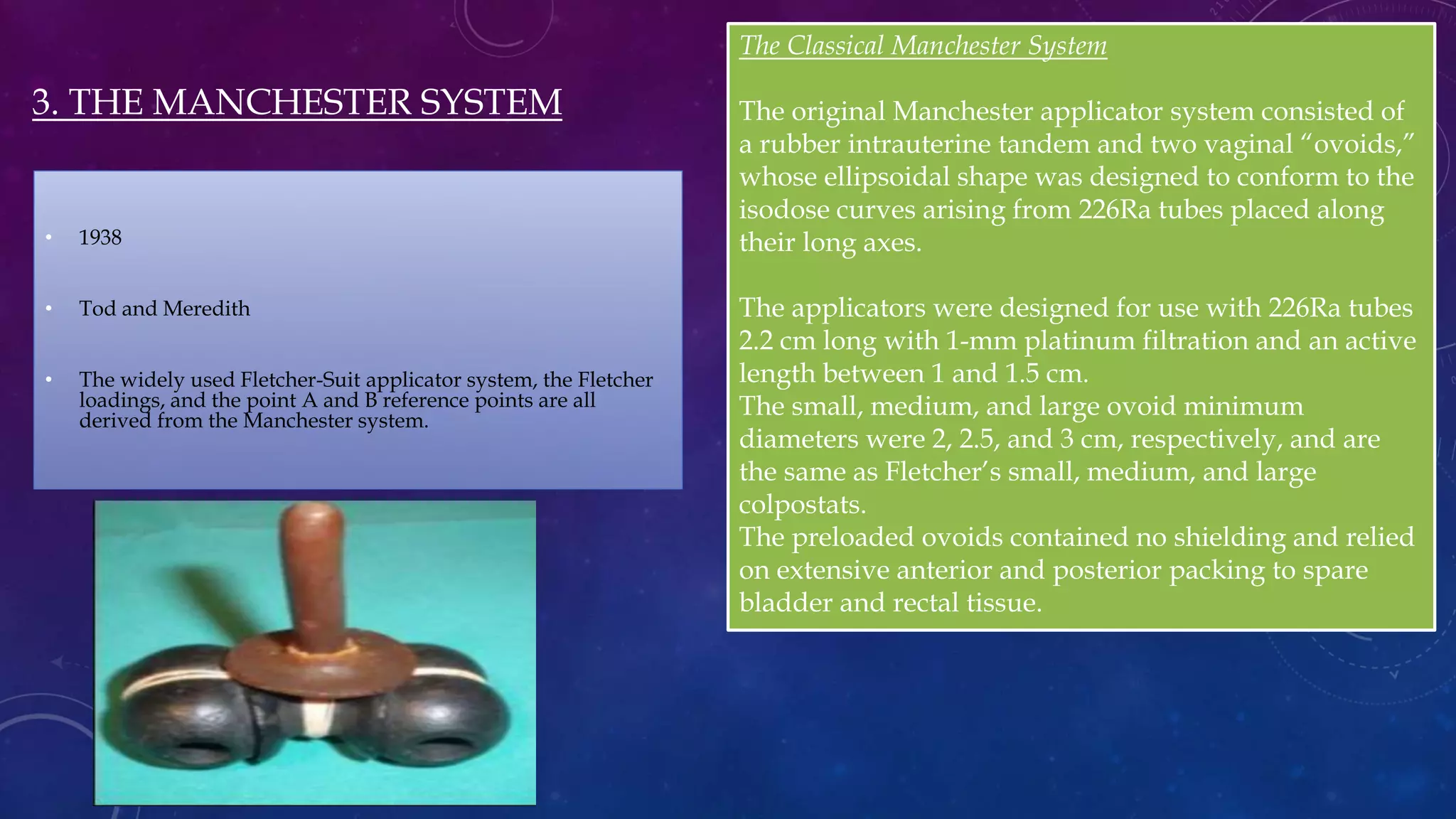 3. THE MANCHESTER SYSTEM

• 1938

• Tod and Meredith

• The widely used Fletcher-Suit applicator system, the Fletcher loadings, and the point A and B reference points are all derived from the Manchester system.

The Classical Manchester System

The original Manchester applicator system consisted of a rubber intrauterine tandem and two vaginal “ovoids,” whose ellipsoidal shape was designed to conform to the isodose curves arising from 226Ra tubes placed along their long axes.

The applicators were designed for use with 226Ra tubes 2.2 cm long with 1-mm platinum filtration and an active length between 1 and 1.5 cm.
The small, medium, and large ovoid minimum diameters were 2, 2.5, and 3 cm, respectively, and are the same as Fletcher’s small, medium, and large colpostats.
The preloaded ovoids contained no shielding and relied on extensive anterior and posterior packing to spare bladder and rectal tissue.